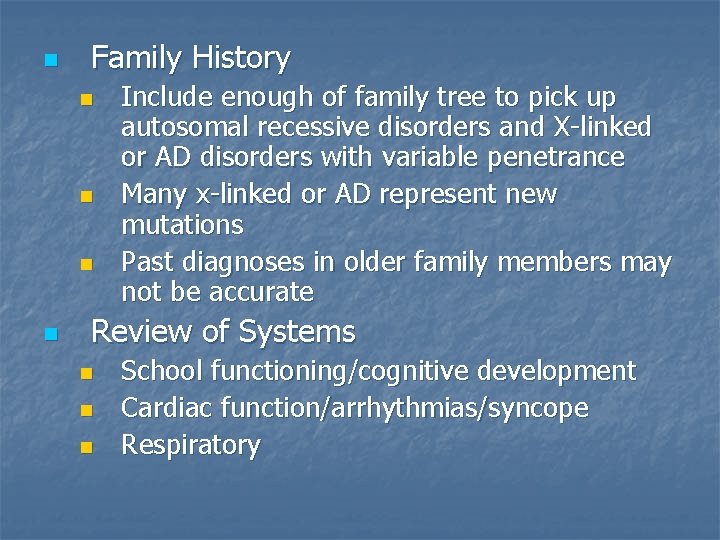 Family History

Include enough of family tree to pick up autosomal recessive disorders and X-linked or AD disorders with variable penetrance

Many x-linked or AD represent new mutations

Past diagnoses in older family members may not be accurate

Review of Systems

School functioning/cognitive development

Cardiac function/arrhythmias/syncope

Respiratory